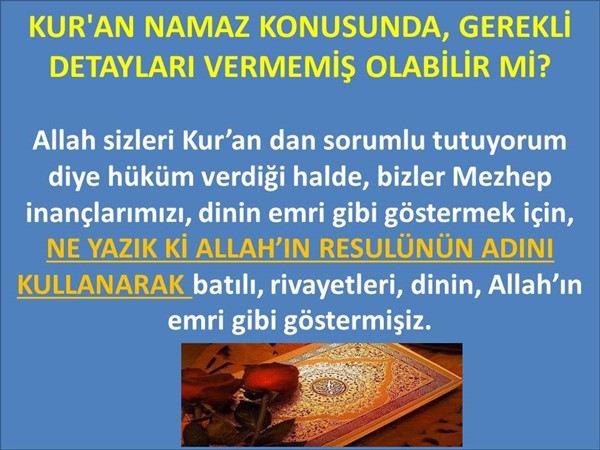 KUR'AN NAMAZ KONUSUNDA, GEREKLİ DETAYLARI VERMEMİŞ OLABİLİR Mİ?

Allah sizleri Kur’an dan sorumlu tutuyorum diye hüküm verdiği halde, bizler Mezhep inançlarımızı, dinin emri gibi göstermek için, NE YAZIK Kİ ALLAH’IN RESULÜNÜN ADINI KULLANARAK batılı, rivayetleri, dinin, Allah’ın emri gibi göstermişiz.